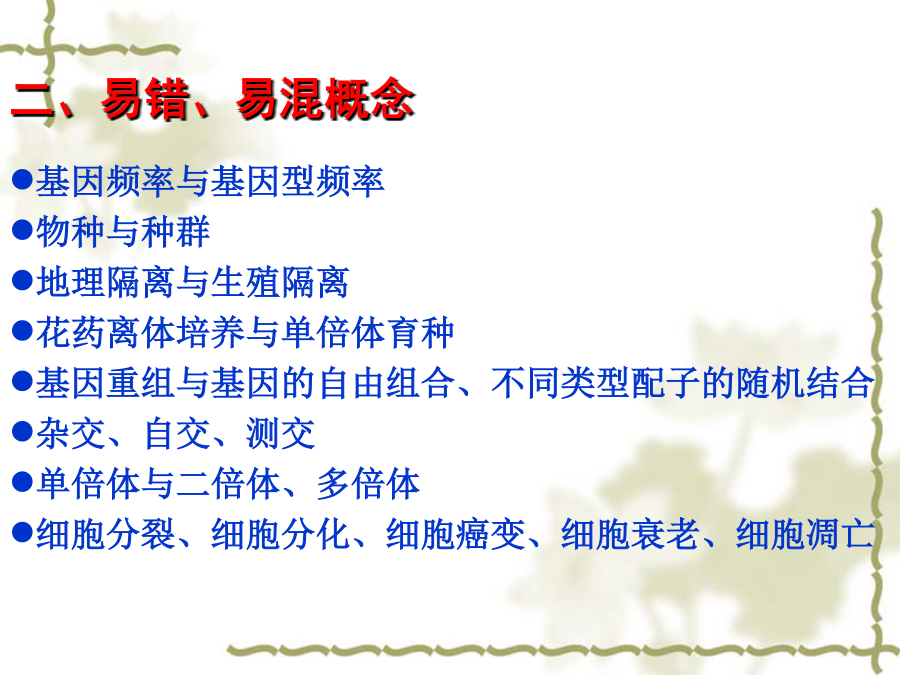 二、易错、易混概念

●基因频率与基因型频率
●物种与种群
●地理隔离与生殖隔离
●花药离体培养与单倍体育种
●基因重组与基因的自由组合、不同类型配子的随机结合
●杂交、自交、测交
●单倍体与二倍体、多倍体
●细胞分裂、细胞分化、细胞癌变、细胞衰老、细胞凋亡